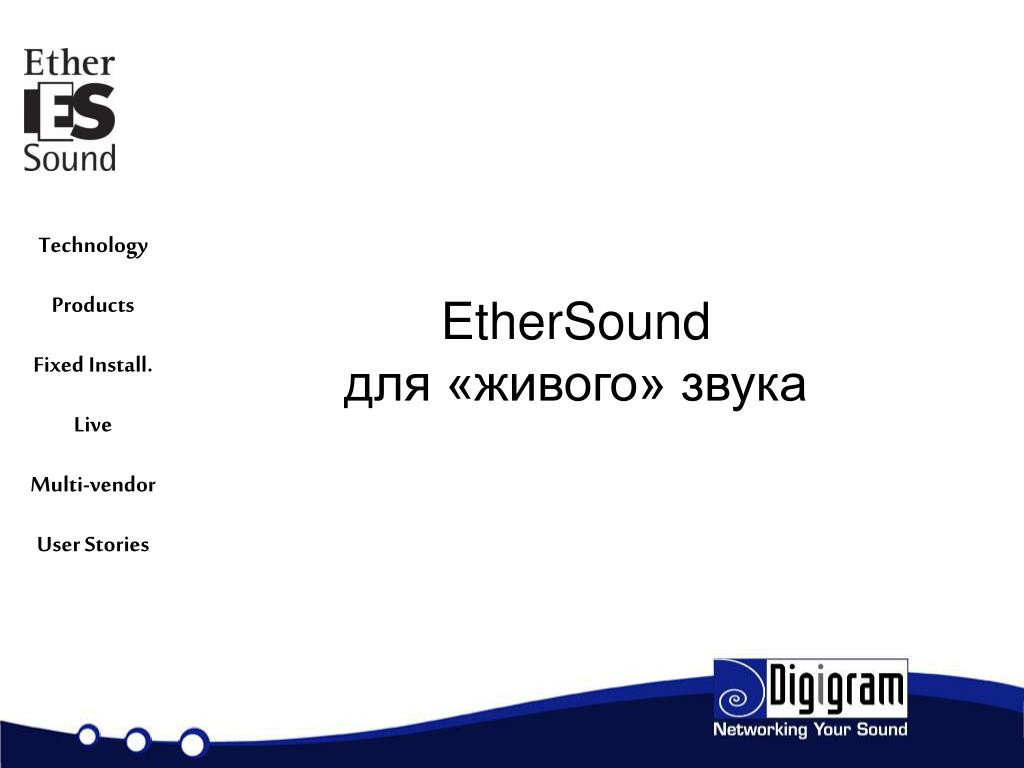 Ether
ES
Sound

Technology

Products

Fixed Install.

Live

Multi-vendor

User Stories

EtherSound
для «живого» звука

Digigram
Networking Your Sound